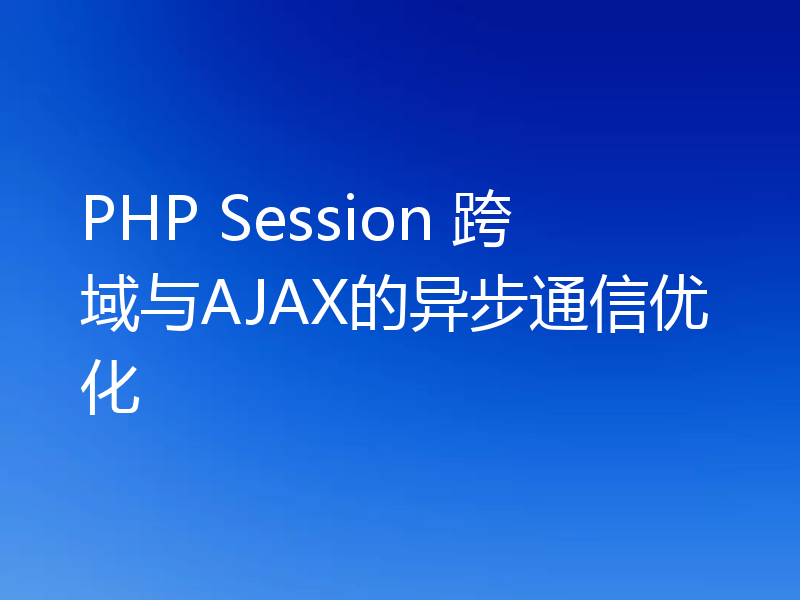 PHP Session 跨域与AJAX的异步通信优化